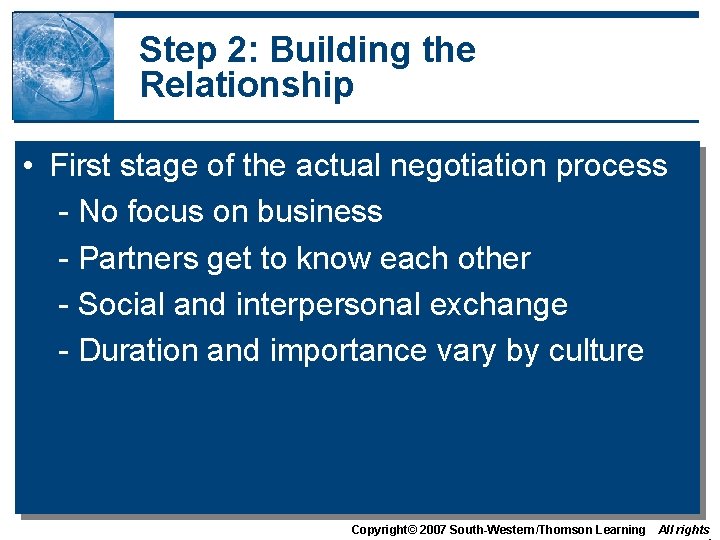 Step 2: Building the Relationship

• First stage of the actual negotiation process
- No focus on business
- Partners get to know each other
- Social and interpersonal exchange
- Duration and importance vary by culture

Copyright© 2007 South-Western/Thomson Learning All rights